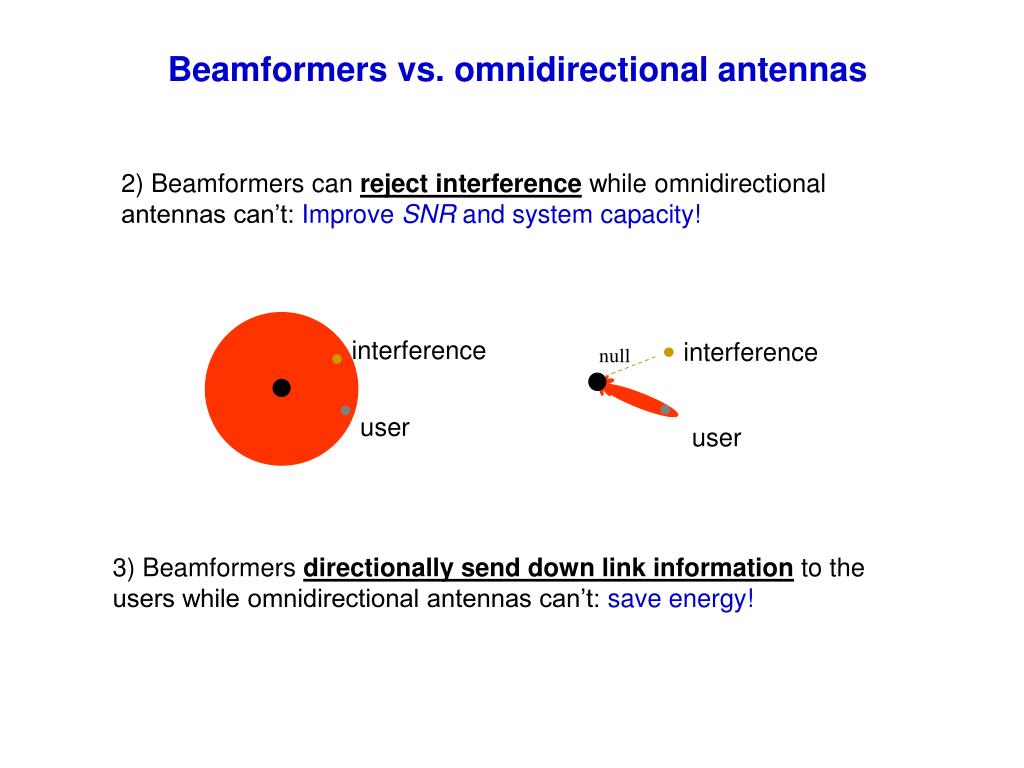 Beamformers vs. omnidirectional antennas

2) Beamformers can reject interference while omnidirectional antennas can't: Improve SNR and system capacity!

interference

user

null

interference

user

3) Beamformers directionally send down link information to the users while omnidirectional antennas can't: save energy!